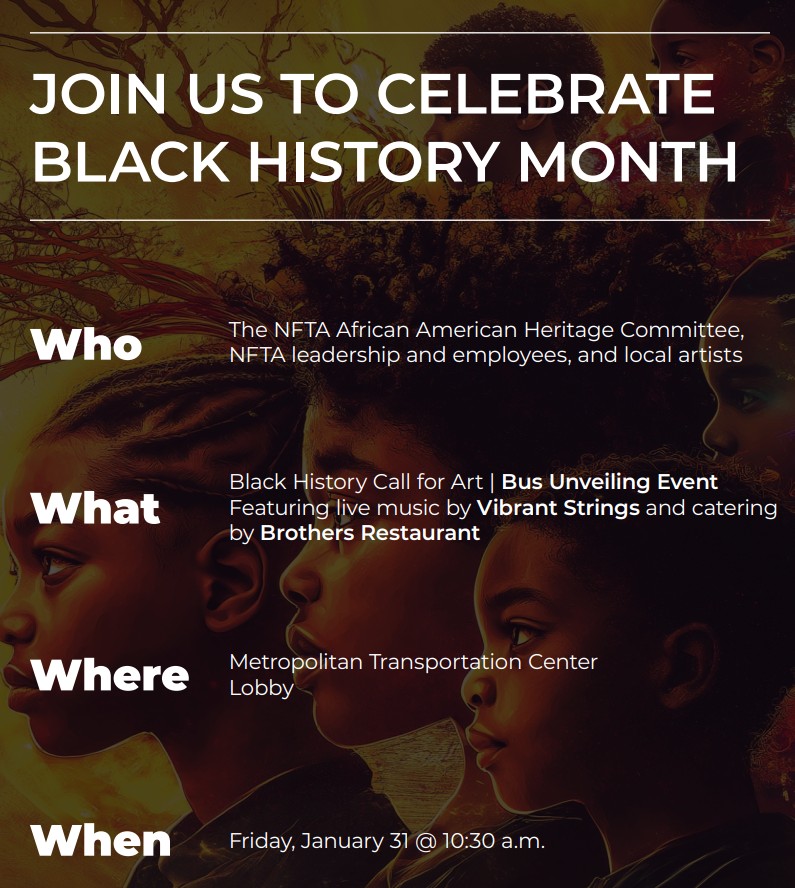 JOIN US TO CELEBRATE BLACK HISTORY MONTH

Who

The NFTA African American Heritage Committee, NFTA leadership and employees, and local artists

What

Black History Call for Art | Bus Unveiling Event Featuring live music by Vibrant Strings and catering by Brothers Restaurant

Where

Metropolitan Transportation Center Lobby

When

Friday, January 31 @ 10:30 a.m.